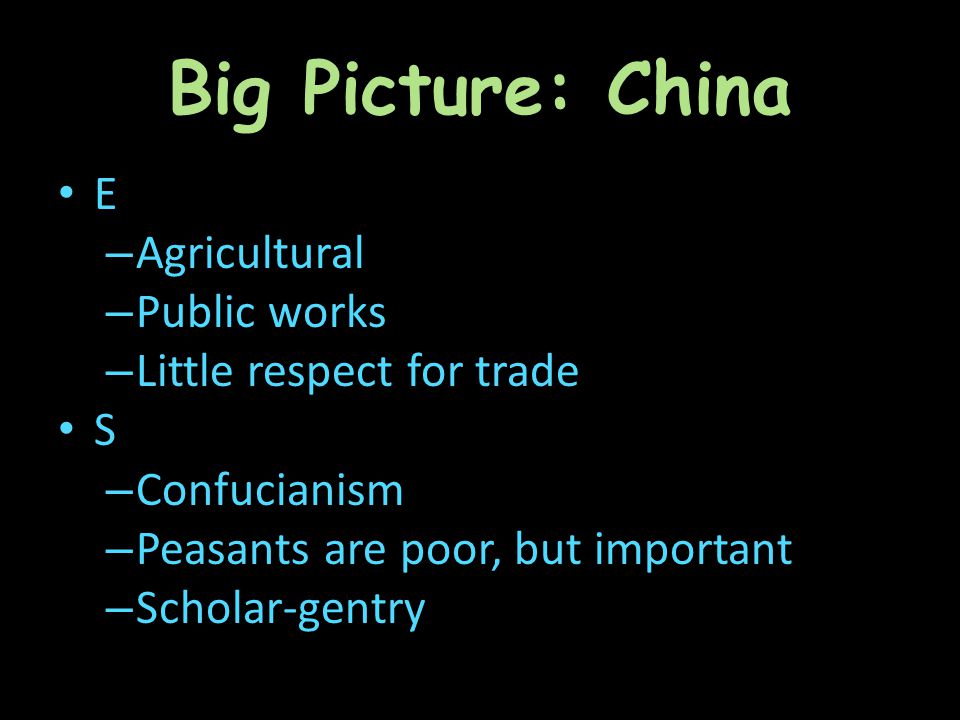 Big Picture: China

• E
– Agricultural
– Public works
– Little respect for trade
• S
– Confucianism
– Peasants are poor, but important
– Scholar-gentry